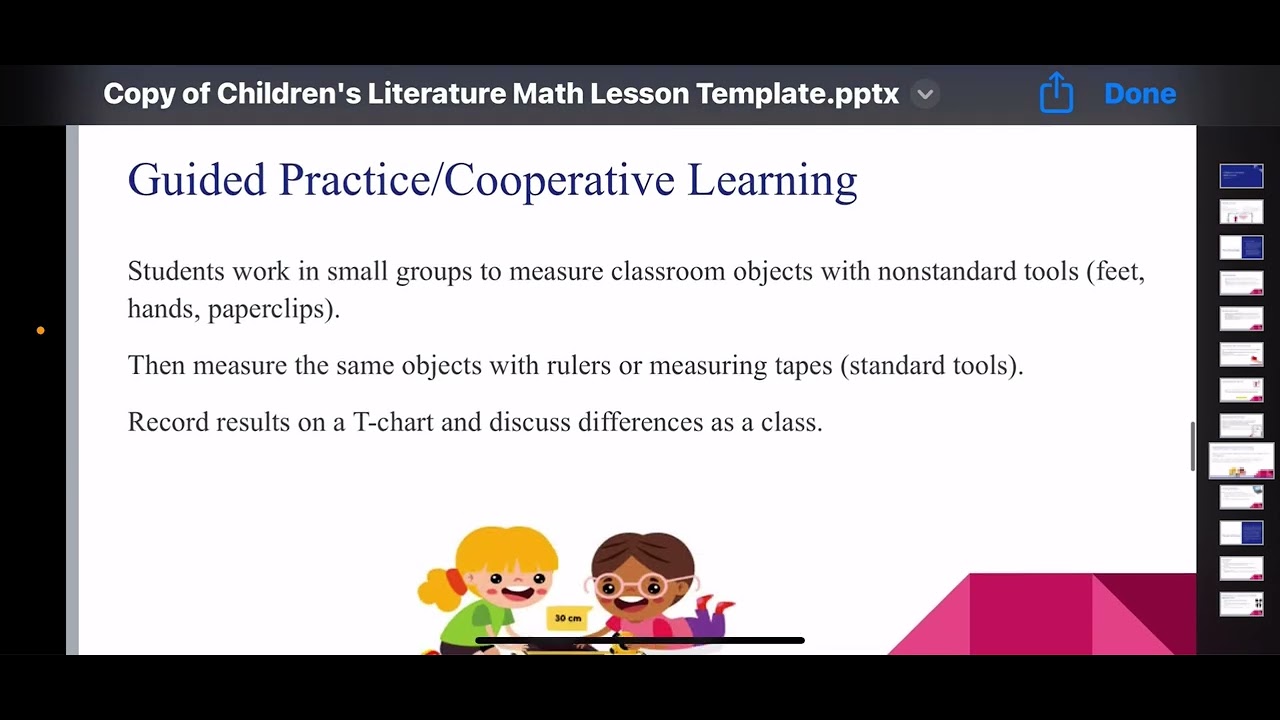 Copy of Children's Literature Math Lesson Template.pptx

Done

Guided Practice/Cooperative Learning

Students work in small groups to measure classroom objects with nonstandard tools (feet, hands, paperclips).

Then measure the same objects with rulers or measuring tapes (standard tools).

Record results on a T-chart and discuss differences as a class.

30 cm